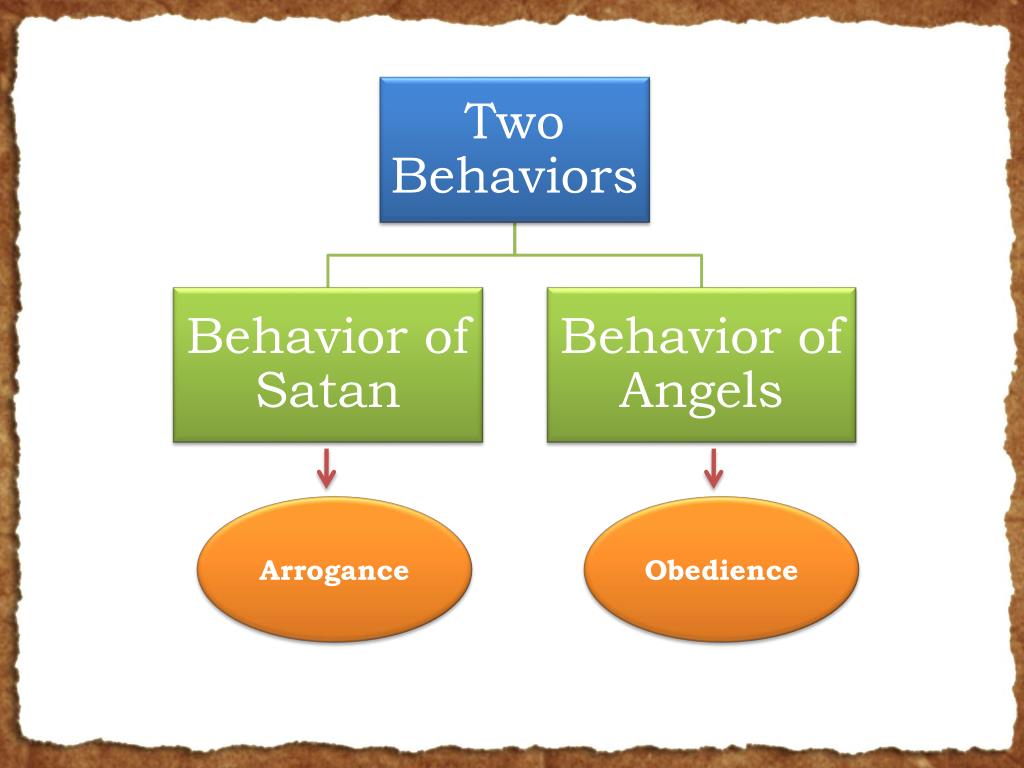 Two Behaviors

Behavior of Satan

Behavior of Angels

Arrogance

Obedience